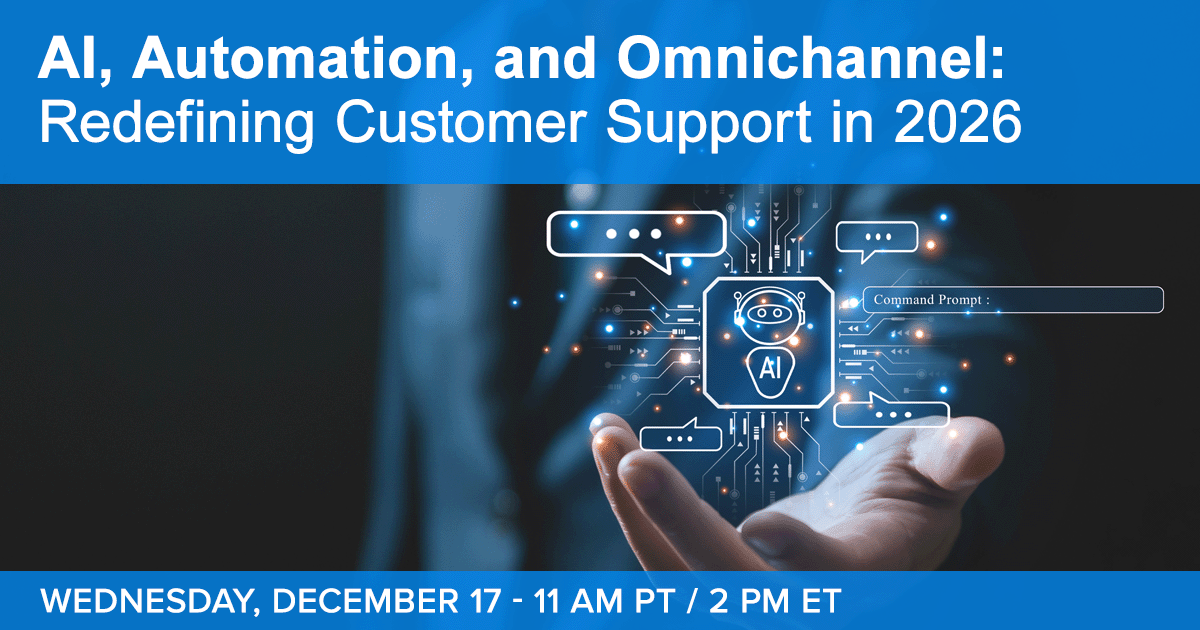 AI, Automation, and Omnichannel: Redefining Customer Support in 2026

Command Prompt :

AI

WEDNESDAY, DECEMBER 17 - 11 AM PT / 2 PM ET